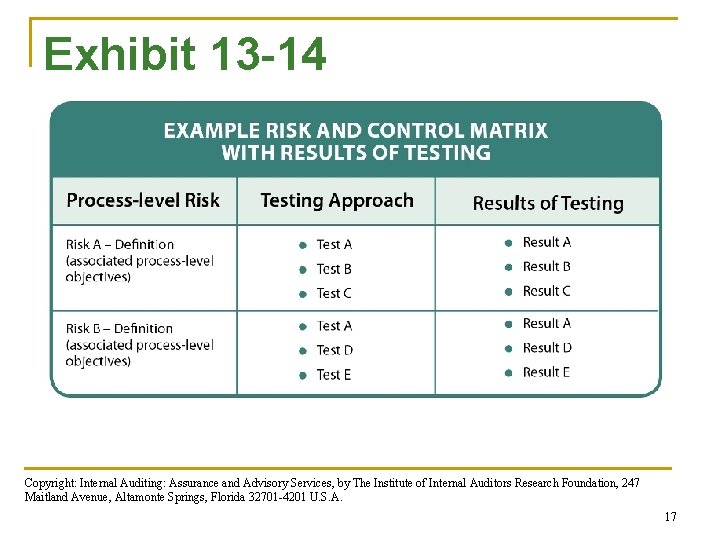 Exhibit 13-14

EXAMPLE RISK AND CONTROL MATRIX WITH RESULTS OF TESTING

| Process-level Risk | Testing Approach | Results of Testing |
|---|---|---|
| Risk A – Definition (associated process-level objectives) | • Test A • Test B • Test C | • Result A • Result B • Result C |
| Risk B – Definition (associated process-level objectives) | • Test A • Test D • Test E | • Result A • Result D • Result E |

Copyright: Internal Auditing: Assurance and Advisory Services, by The Institute of Internal Auditors Research Foundation, 247 Maitland Avenue, Altamonte Springs, Florida 32701-4201 U.S.A.

17